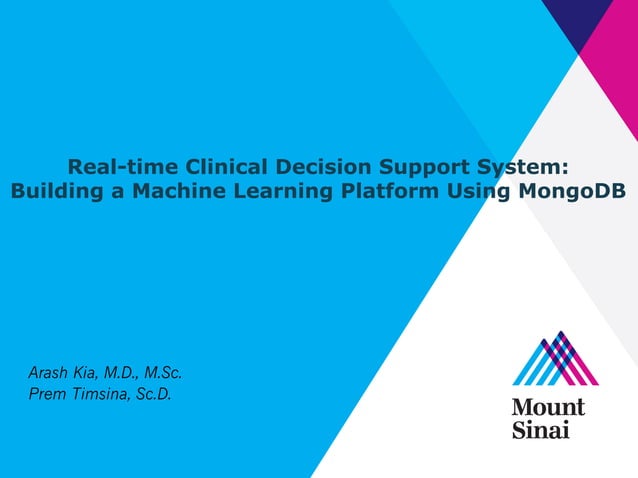 Real-time Clinical Decision Support System:
Building a Machine Learning Platform Using MongoDB

Arash Kia, M.D., M.Sc.
Prem Timsina, Sc.D.

Mount
Sinai